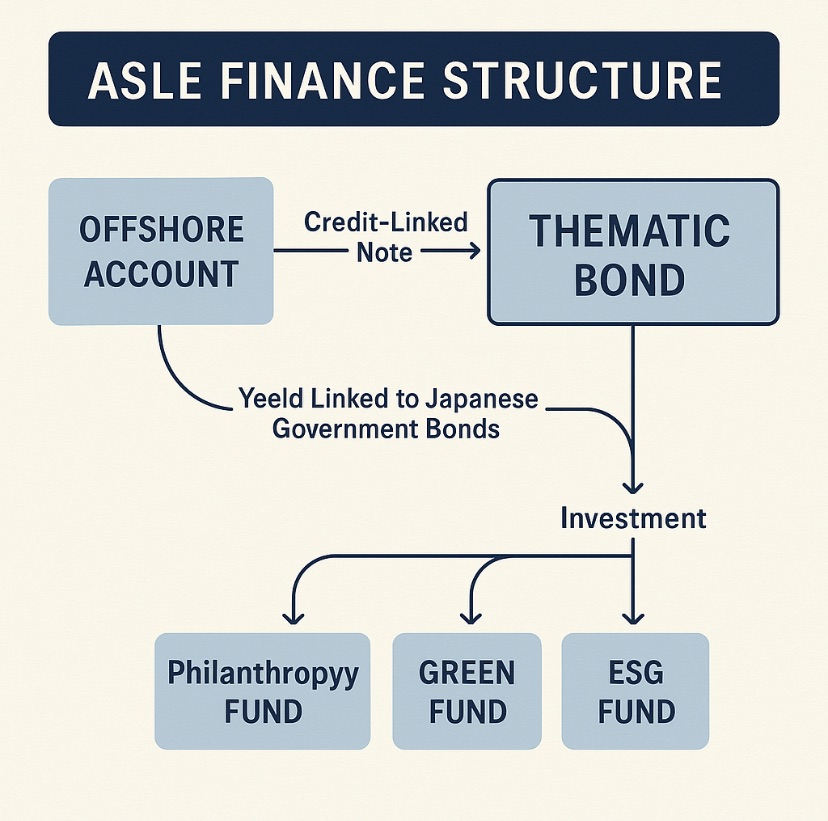 ASLE FINANCE STRUCTURE

OFFSHORE ACCOUNT

Credit-Linked Note

THEMATIC BOND

Yeeld Linked to Japanese Government Bonds

Investment

Philanthropyy FUND

GREEN FUND

ESG FUND